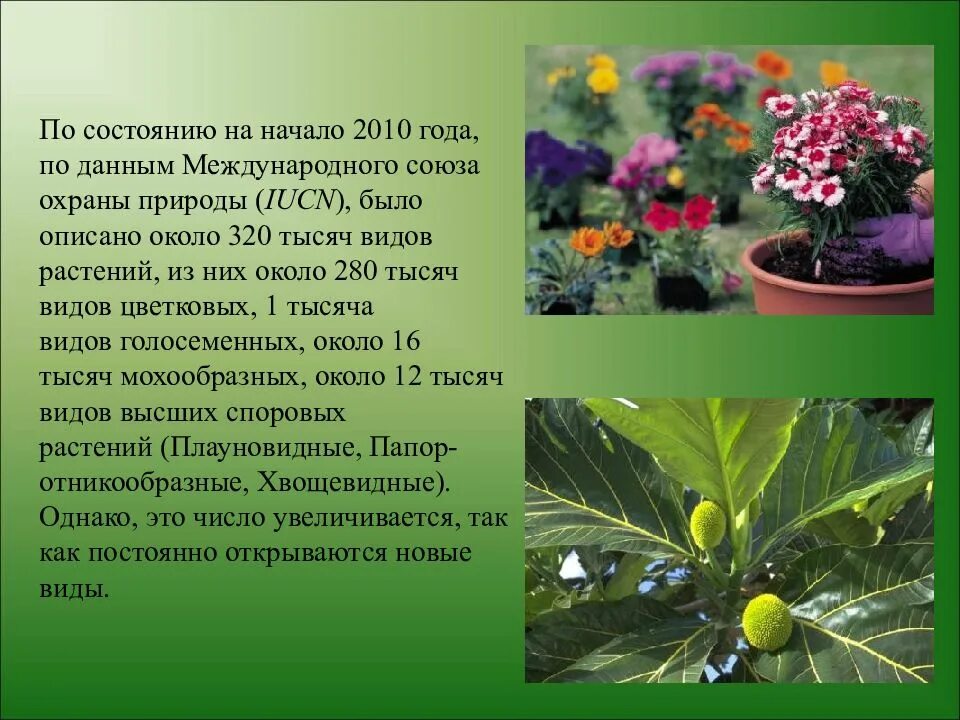 По состоянию на начало 2010 года, по данным Международного союза охраны природы (IUCN), было описано около 320 тысяч видов растений, из них около 280 тысяч видов цветковых, 1 тысяча видов голосеменных, около 16 тысяч мохообразных, около 12 тысяч видов высших споровых растений (Плауновидные, Папоротникообразные, Хвощевидные). Однако, это число увеличивается, так как постоянно открываются новые виды.